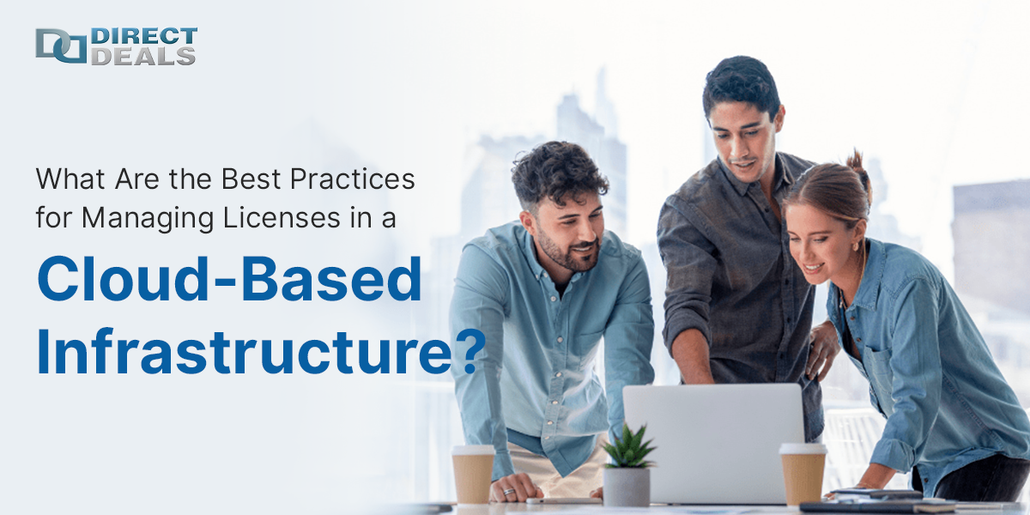 DIRECT DEALS

What Are the Best Practices for Managing Licenses in a

Cloud-Based Infrastructure?